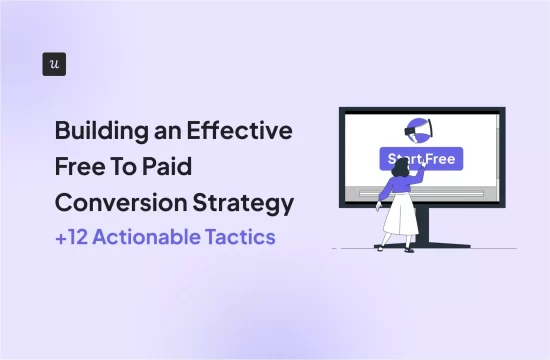 u

Building an Effective Free To Paid Conversion Strategy
+12 Actionable Tactics

Start Free